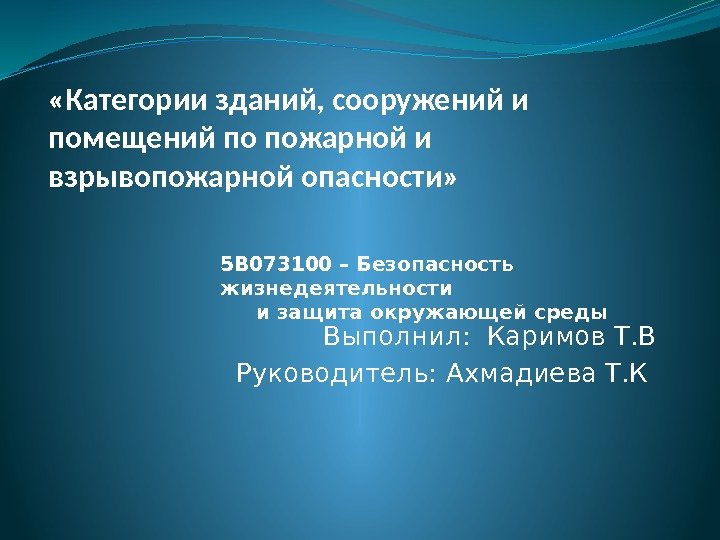 «Категории зданий, сооружений и помещений по пожарной и взрывопожарной опасности»

5В073100 – Безопасность жизнедеятельности
и защита окружающей среды
Выполнил: Каримов Т.В
Руководитель: Ахмадиева Т.К